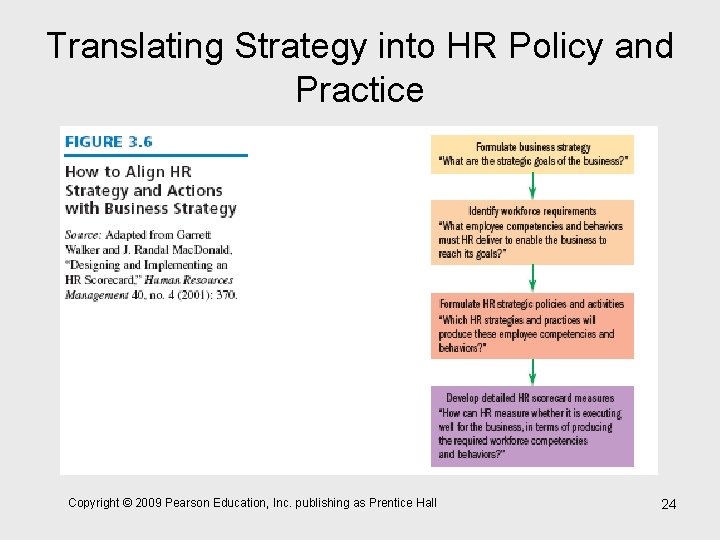 Translating Strategy into HR Policy and Practice

FIGURE 3.6

How to Align HR Strategy and Actions with Business Strategy

Source: Adapted from Garrett Walker and J. Randal MacDonald, "Designing and Implementing an HR Scorecard," Human Resources Management 40, no. 4 (2001): 370.

Formulate business strategy
"What are the strategic goals of the business?"

Identify workforce requirements
"What employee competencies and behaviors must HR deliver to enable the business to reach its goals?"

Formulate HR strategic policies and activities
"Which HR strategies and practices will produce these employee competencies and behaviors?"

Develop detailed HR scorecard measures
"How can HR measure whether it is executing well for the business, in terms of producing the required workforce competencies and behaviors?"

Copyright © 2009 Pearson Education, Inc. publishing as Prentice Hall

24